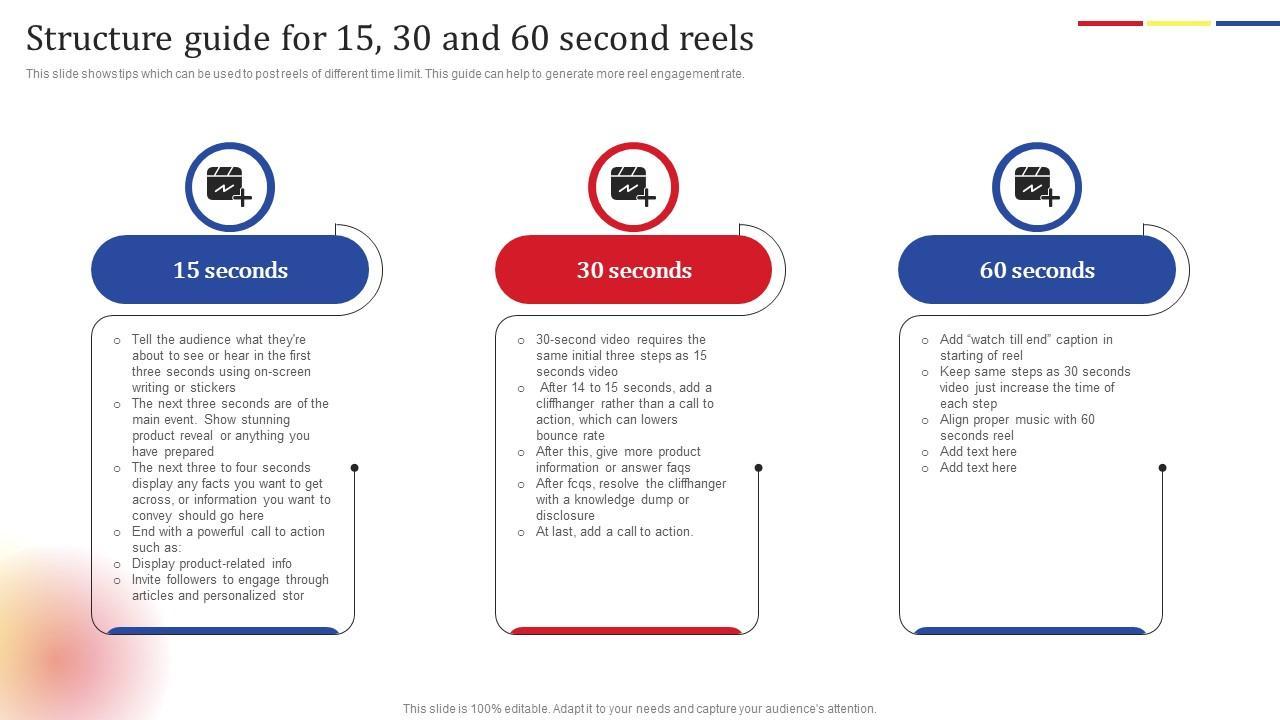 Structure guide for 15, 30 and 60 second reels

This slide shows tips which can be used to post reels of different time limit. This guide can help to generate more reel engagement rate.

15 seconds

- Tell the audience what they're about to see or hear in the first three seconds using on-screen writing or stickers
- The next three seconds are of the main event. Show stunning product reveal or anything you have prepared
- The next three to four seconds display any facts you want to get across, or information you want to convey should go here
- End with a powerful call to action such as:
- Display product-related info
- Invite followers to engage through articles and personalized stor

30 seconds

- 30-second video requires the same initial three steps as 15 seconds video
- After 14 to 15 seconds, add a cliffhanger rather than a call to action, which can lowers bounce rate
- After this, give more product information or answer faqs
- After fcqs, resolve the cliffhanger with a knowledge dump or disclosure
- At last, add a call to action.

60 seconds

- Add "watch till end" caption in starting of reel
- Keep same steps as 30 seconds video just increase the time of each step
- Align proper music with 60 seconds reel
- Add text here
- Add text here

This slide is 100% editable. Adapt it to your needs and capture your audience's attention.